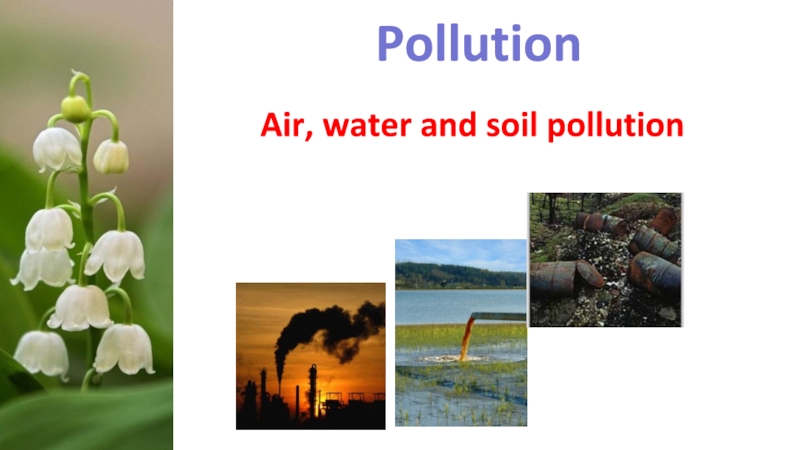 Pollution

Air, water and soil pollution